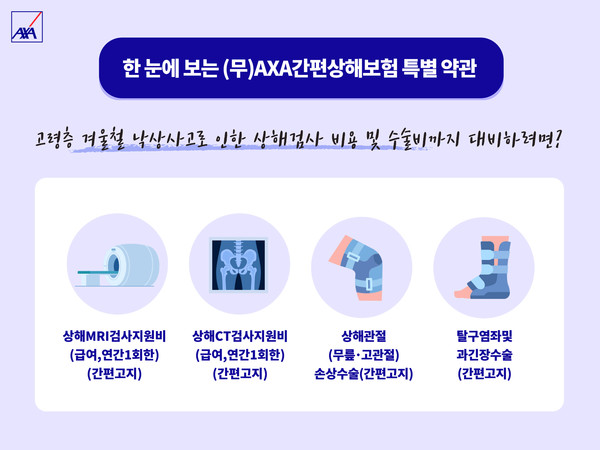 AXA

한 눈에 보는 (무)AXA간편상해보험 특별 약관

고령층 겨울철 낙상사고로 인한 상해검사 비용 및 수술비까지 대비하려면?

상해MRI검사지원비 (급여,연간1회한) (간편고지)

상해CT검사지원비 (급여,연간1회한) (간편고지)

상해관절 (무릎·고관절) 손상수술(간편고지)

탈구염좌및 과긴장수술 (간편고지)